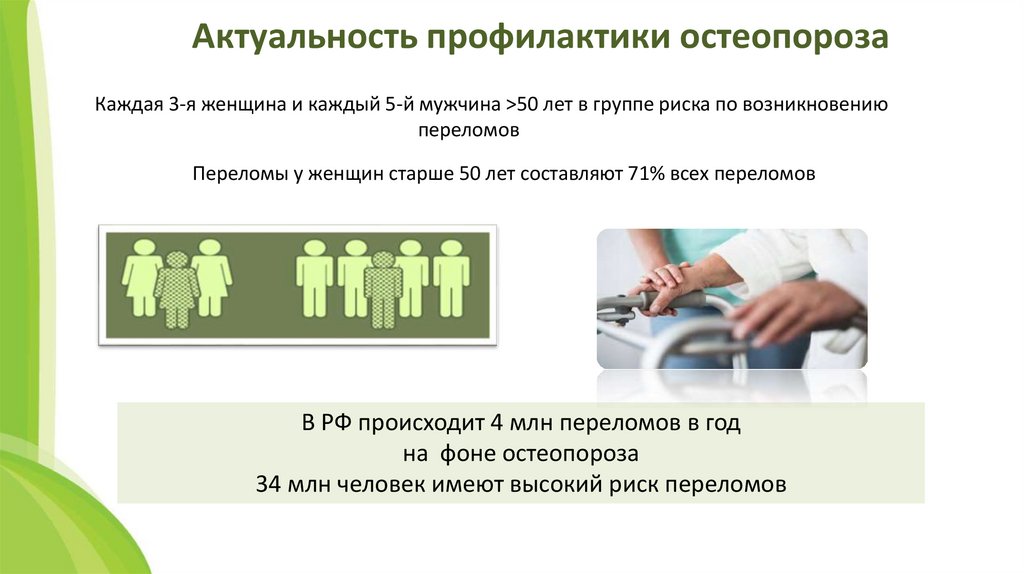 Актуальность профилактики остеопороза

Каждая 3-я женщина и каждый 5-й мужчина >50 лет в группе риска по возникновению переломов

Переломы у женщин старше 50 лет составляют 71% всех переломов

В РФ происходит 4 млн переломов в год
на фоне остеопороза
34 млн человек имеют высокий риск переломов